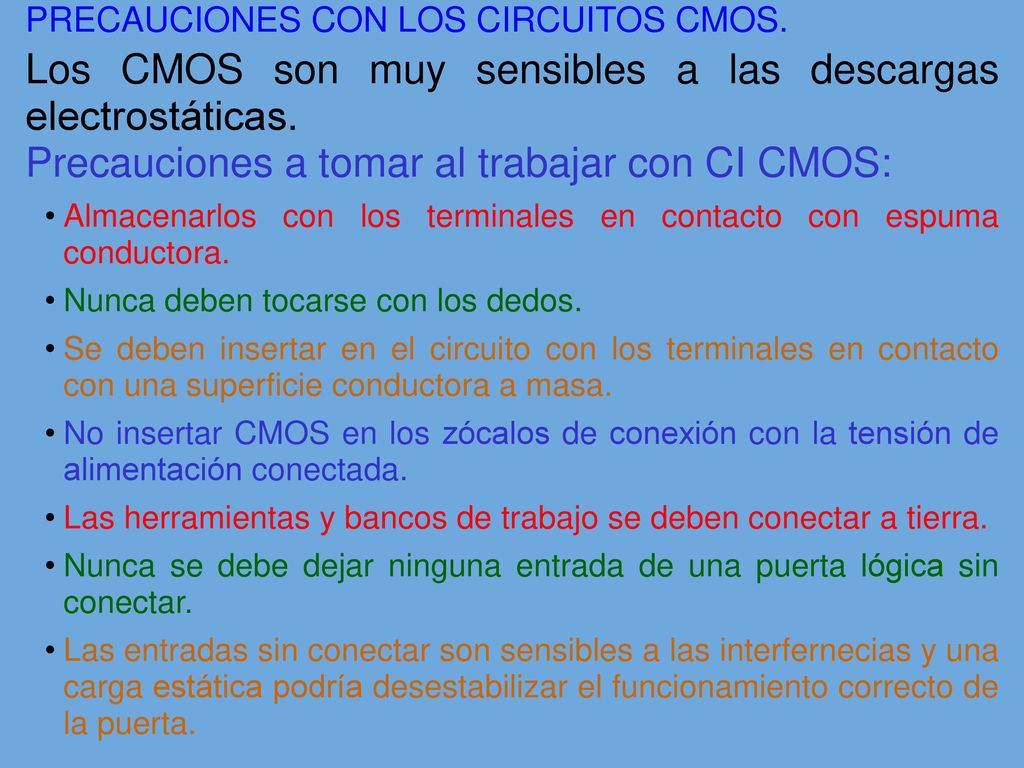 PRECAUCIONES CON LOS CIRCUITOS CMOS.

Los CMOS son muy sensibles a las descargas electrostáticas.

Precauciones a tomar al trabajar con CI CMOS:

• Almacenarlos con los terminales en contacto con espuma conductora.

• Nunca deben tocarse con los dedos.

• Se deben insertar en el circuito con los terminales en contacto con una superficie conductora a masa.

• No insertar CMOS en los zócalos de conexión con la tensión de alimentación conectada.

• Las herramientas y bancos de trabajo se deben conectar a tierra.

• Nunca se debe dejar ninguna entrada de una puerta lógica sin conectar.

• Las entradas sin conectar son sensibles a las interfernecias y una carga estática podría desestabilizar el funcionamiento correcto de la puerta.